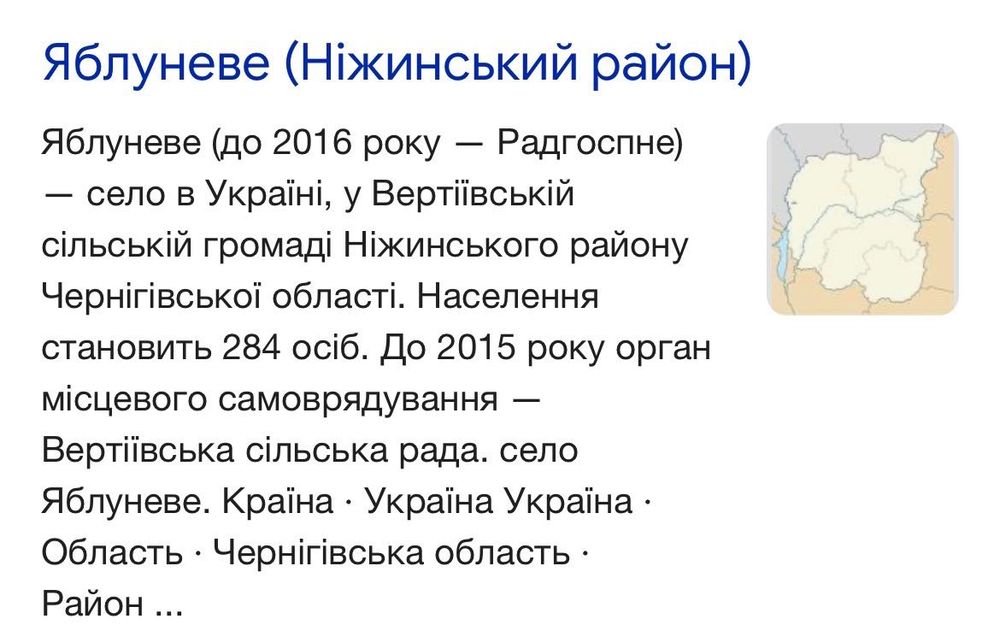 Яблуневе (Ніжинський район)

Яблуневе (до 2016 року — Радгоспне) — село в Україні, у Вертіївській сільській громаді Ніжинського району Чернігівської області. Населення становить 284 осіб. До 2015 року орган місцевого самоврядування — Вертіївська сільська рада. село Яблуневе. Країна · Україна Україна · Область · Чернігівська область · Район ...